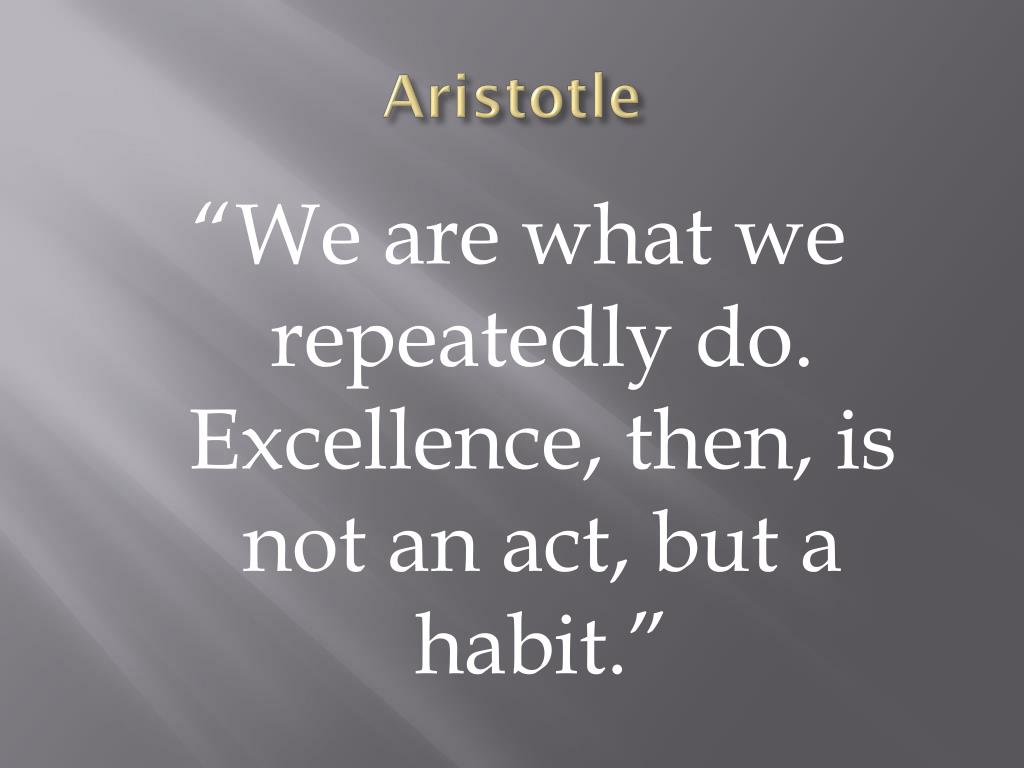 Aristotle

“We are what we repeatedly do. Excellence, then, is not an act, but a habit.”